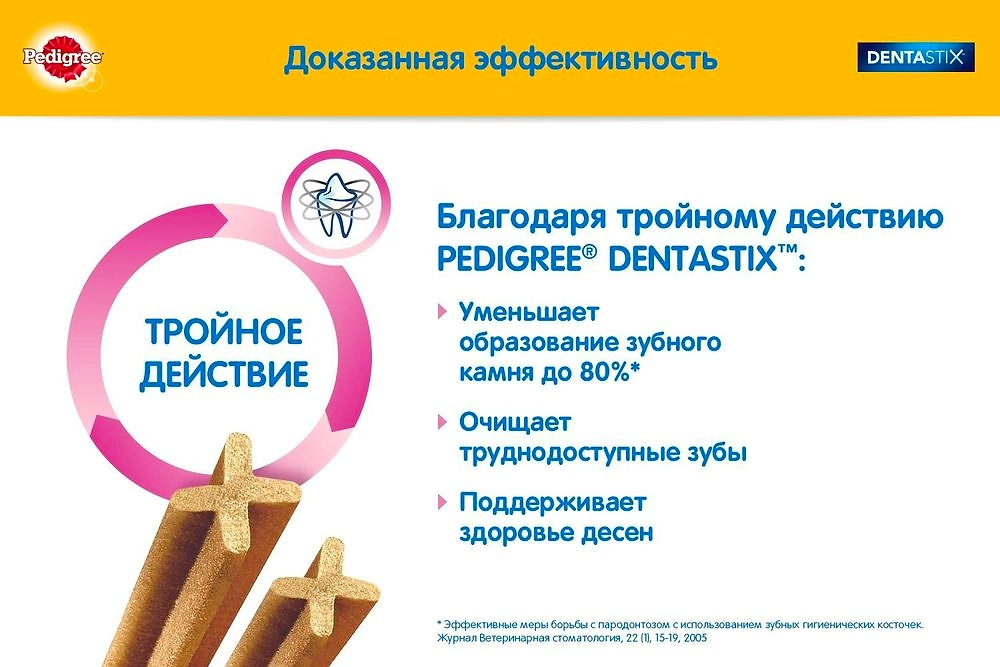 Pedigree

Доказанная эффективность

DENTASTIX

ТРОЙНОЕ ДЕЙСТВИЕ

Благодаря тройному действию PEDIGREE® DENTASTIX™:

Уменьшает образование зубного камня до 80%*

Очищает труднодоступные зубы

Поддерживает здоровье десен

* Эффективные меры борьбы с пародонтозом с использованием зубных гигиенических косточек. Журнал Ветеринарная стоматология, 22 (1), 15-19, 2005